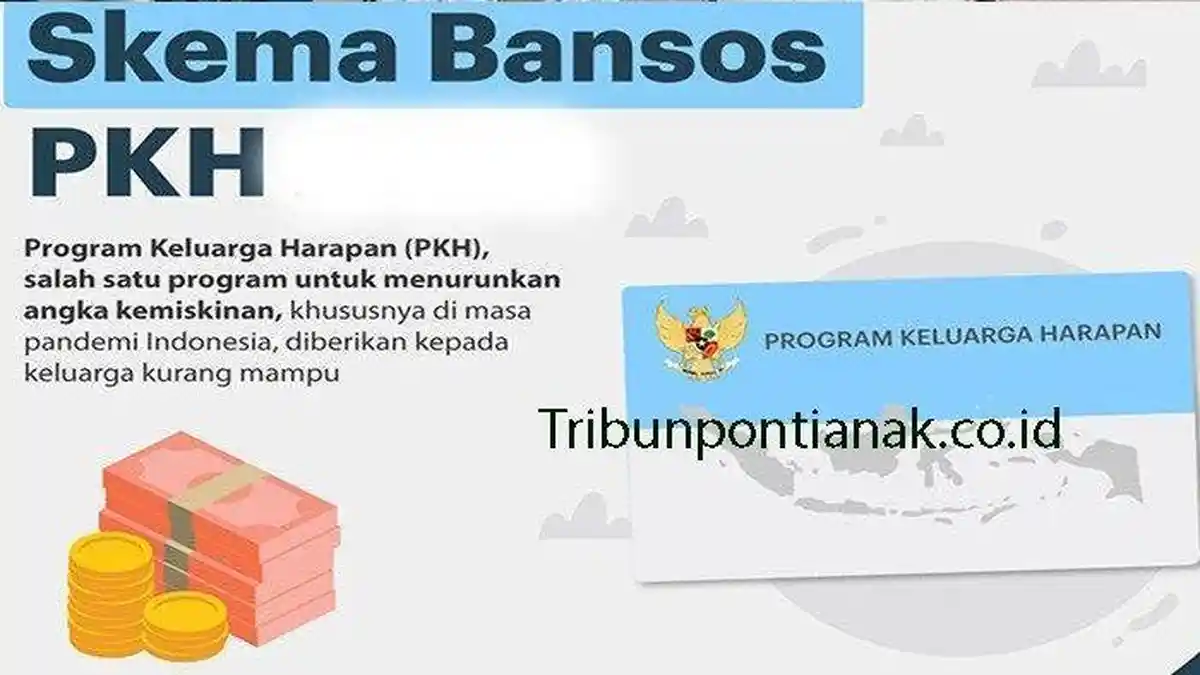 Skema Bansos
PKH

Program Keluarga Harapan (PKH), salah satu program untuk menurunkan angka kemiskinan, khususnya di masa pandemi Indonesia, diberikan kepada keluarga kurang mampu

PROGRAM KELUARGA HARAPAN

Tribunpontianak.co.id